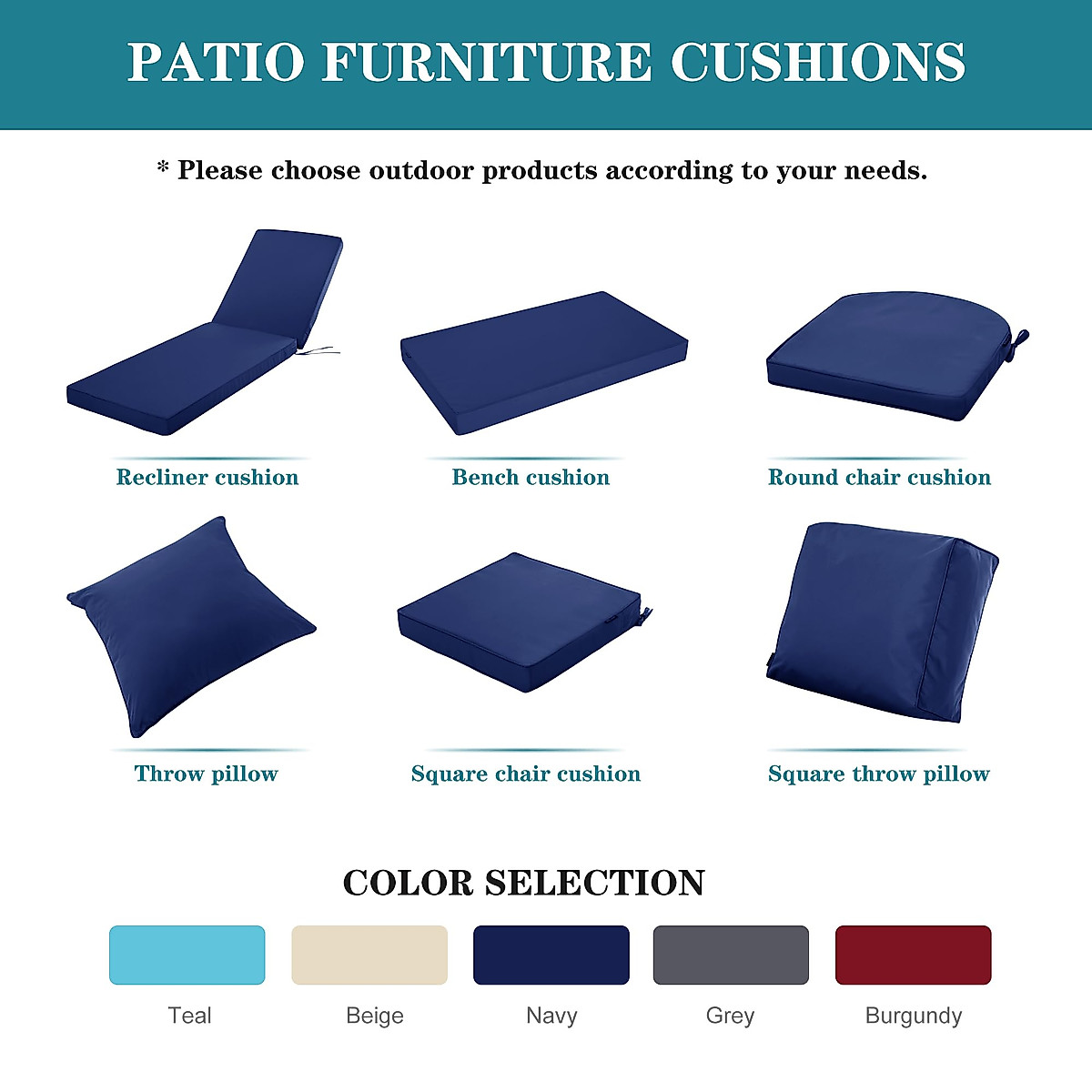 PATIO FURNITURE CUSHIONS

* Please choose outdoor products according to your needs.

Recliner cushion

Bench cushion

Round chair cushion

Throw pillow

Square chair cushion

Square throw pillow

COLOR SELECTION

Teal

Beige

Navy

Grey

Burgundy